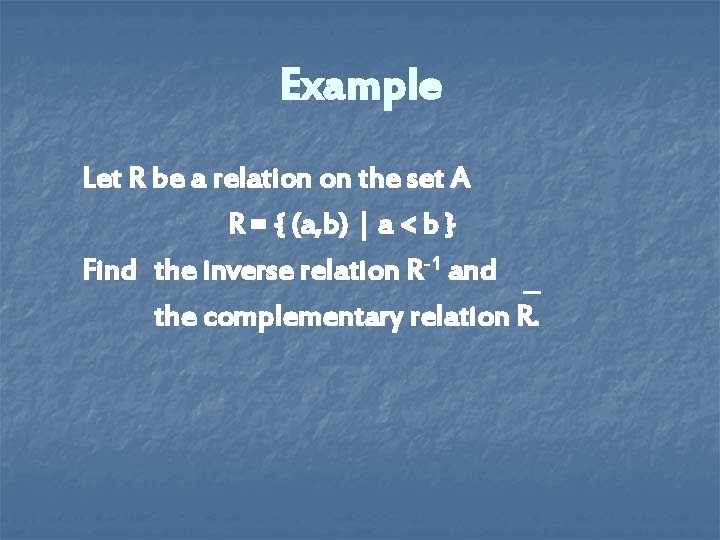 Example

Let R be a relation on the set A

$R = \{ (a,b) \mid a < b \}$

Find the inverse relation $R^{-1}$ and the complementary relation $\overline{R}$.